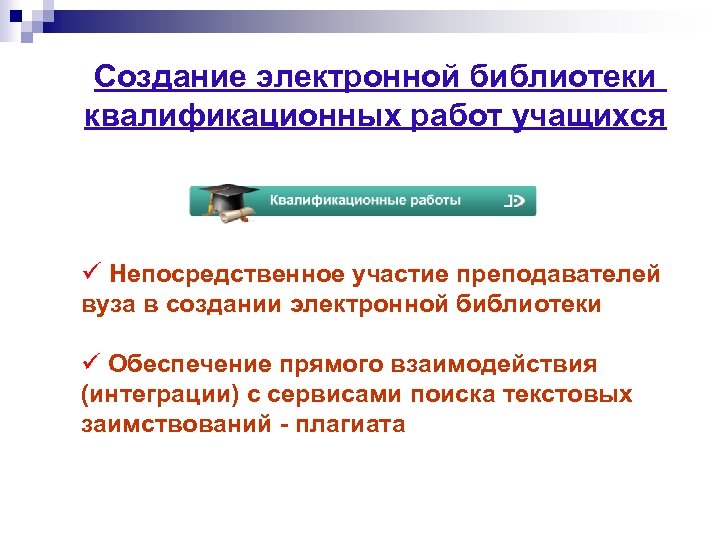 Создание электронной библиотеки квалификационных работ учащихся

Квалификационные работы

✓ Непосредственное участие преподавателей вуза в создании электронной библиотеки

✓ Обеспечение прямого взаимодействия (интеграции) с сервисами поиска текстовых заимствований - плагиата